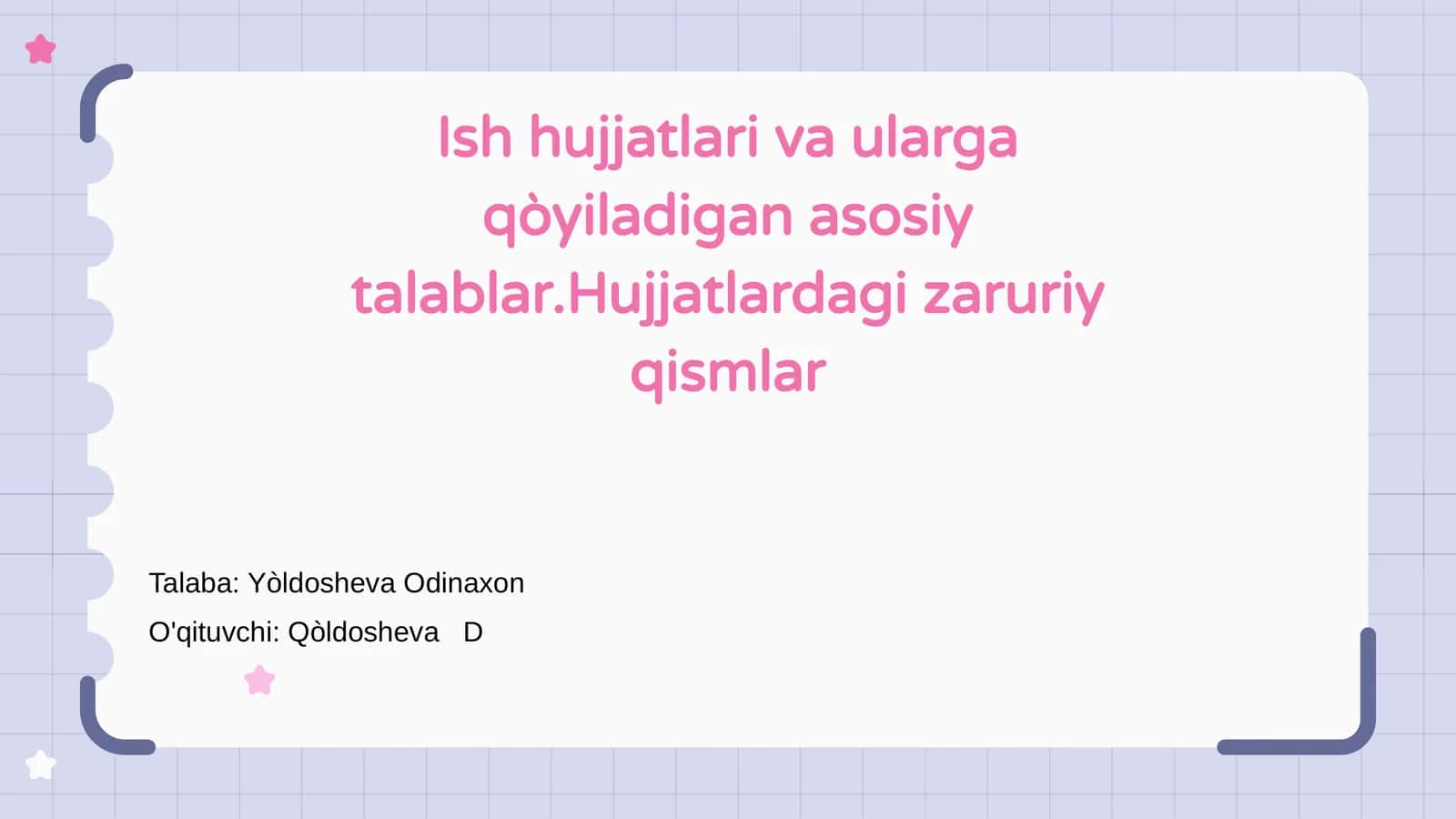 Ish hujjatlari va ularga qòyiladigan asosiy talablar.Hujjatlardagi zaruriy qismlar

Talaba: Yòldosheva Odinaxon
O'qituvchi: Qòldosheva D